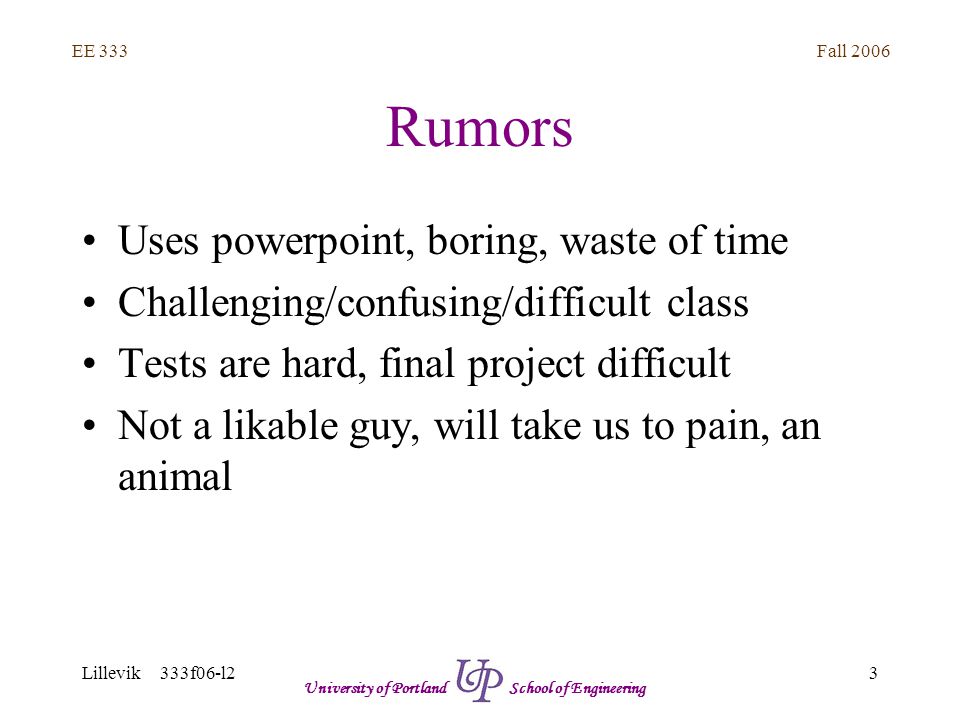 EE 333

Fall 2006

Rumors

• Uses powerpoint, boring, waste of time
• Challenging/confusing/difficult class
• Tests are hard, final project difficult
• Not a likable guy, will take us to pain, an animal

Lillevik 333f06-l2

University of Portland UP School of Engineering

3